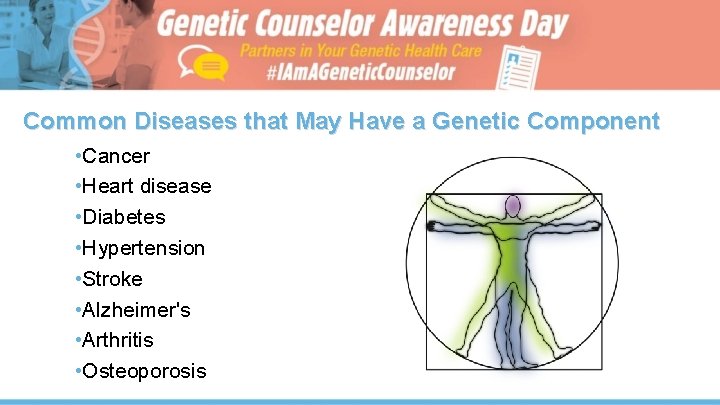 Genetic Counselor Awareness Day

Partners in Your Genetic Health Care

#IAmAGeneticCounselor

Common Diseases that May Have a Genetic Component

•Cancer
•Heart disease
•Diabetes
•Hypertension
•Stroke
•Alzheimer's
•Arthritis
•Osteoporosis